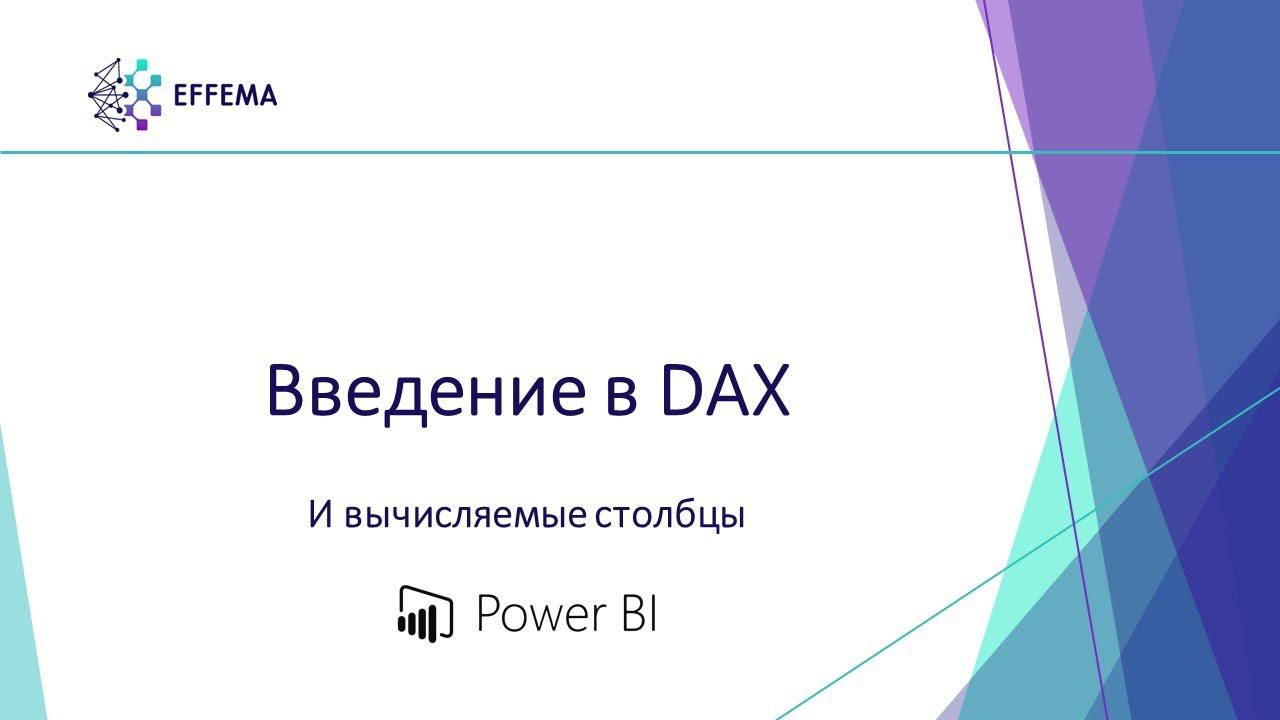 EFFEMA

Введение в DAX

И вычисляемые столбцы

Power BI